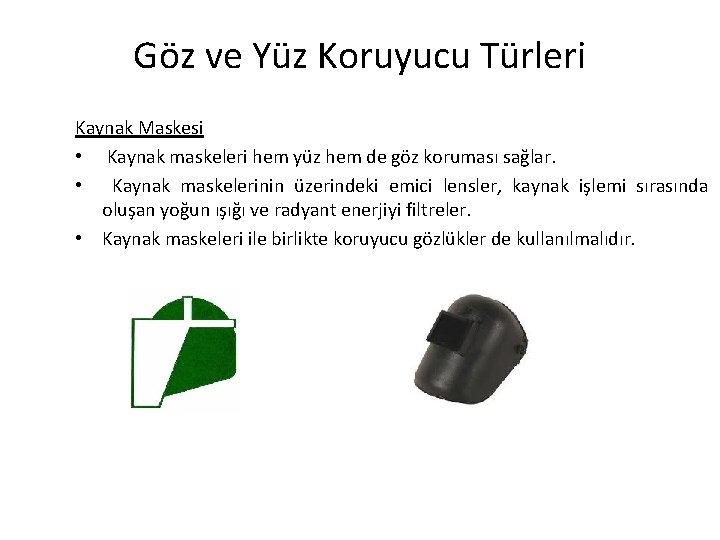 Göz ve Yüz Koruyucu Türleri

Kaynak Maskesi

• Kaynak maskeleri hem yüz hem de göz koruması sağlar.
• Kaynak maskelerinin üzerindeki emici lensler, kaynak işlemi sırasında oluşan yoğun ışığı ve radyant enerjiyi filtreler.
• Kaynak maskeleri ile birlikte koruyucu gözlükler de kullanılmalıdır.